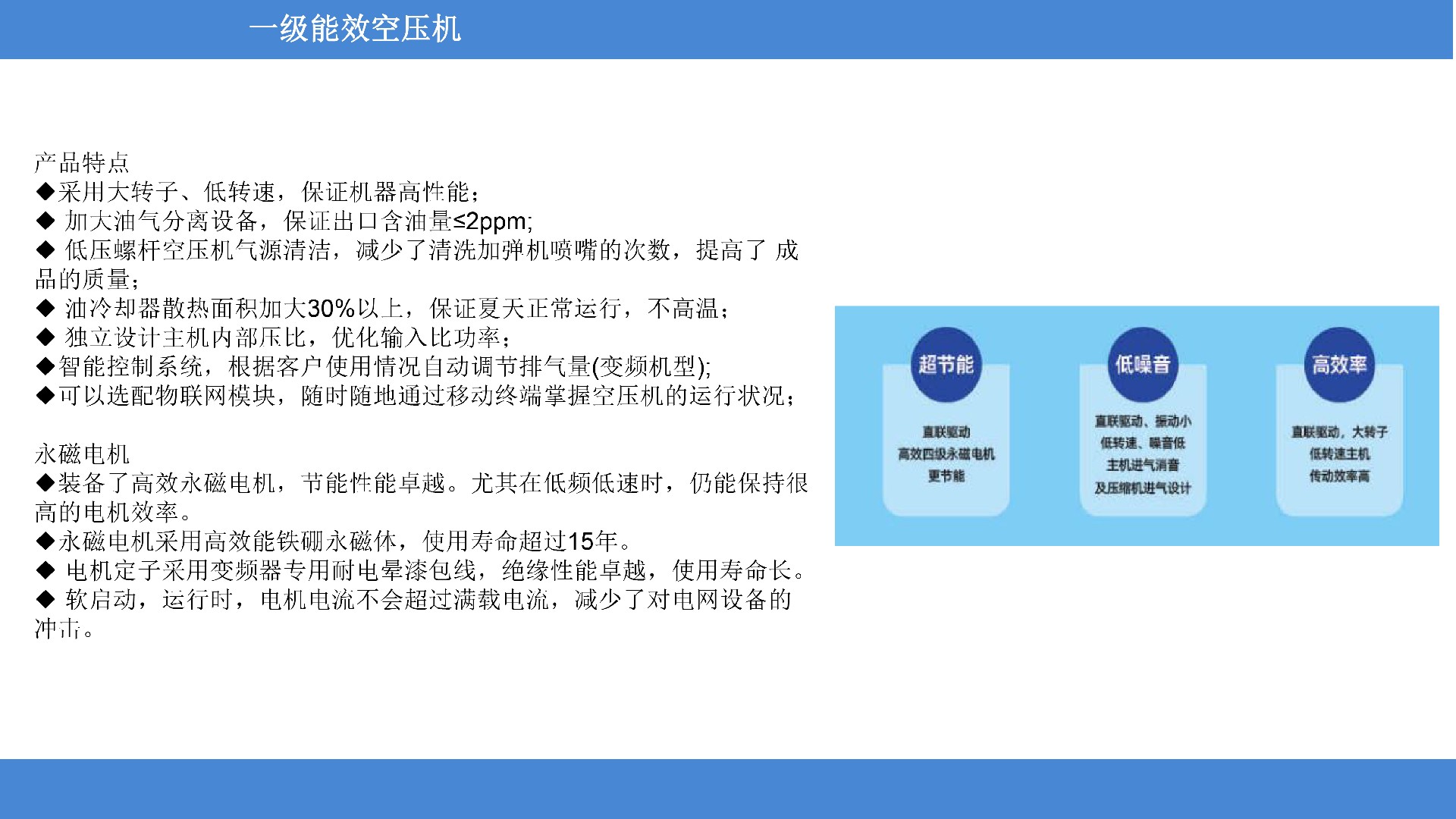 一级能效空压机

产品特点
◆采用大转子、低转速，保证机器高性能；
◆ 加大油气分离设备，保证出口含油量≤2ppm;
◆ 低压螺杆空压机气源清洁，减少了清洗加弹机喷嘴的次数，提高了 成品的质量；
◆ 油冷却器散热面积加大30%以上，保证夏天正常运行，不高温；
◆ 独立设计主机内部压比，优化输入比功率；
◆智能控制系统，根据客户使用情况自动调节排气量(变频机型);
◆可以选配物联网模块，随时随地通过移动终端掌握空压机的运行状况；

永磁电机
◆装备了高效永磁电机，节能性能卓越。尤其在低频低速时，仍能保持很高的电机效率。
◆永磁电机采用高效能铁硼永磁体，使用寿命超过15年。
◆ 电机定子采用变频器专用耐电晕漆包线，绝缘性能卓越，使用寿命长。
◆ 软启动，运行时，电机电流不会超过满载电流，减少了对电网设备的冲击。

超节能
直联驱动
高效四级永磁电机
更节能

低噪音
直联驱动、振动小
低转速、噪音低
主机进气消音
及压缩机进气设计

高效率
直联驱动，大转子
低转速主机
传动效率高